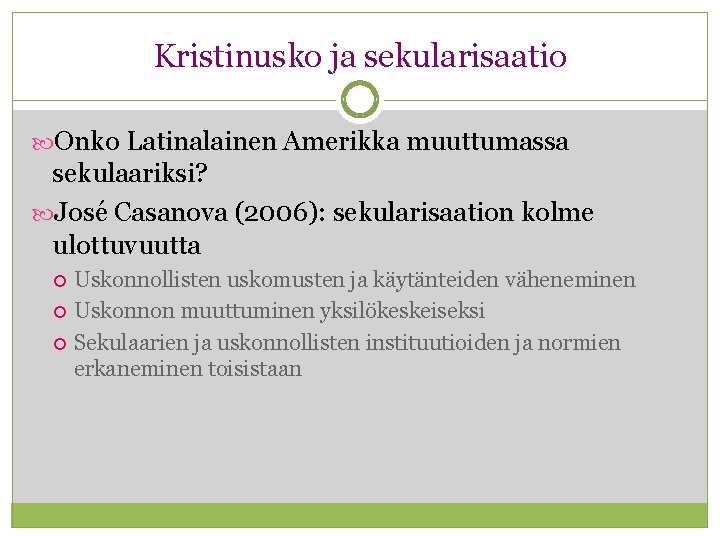 Kristinusko ja sekularisaatio

Onko Latinalainen Amerikka muuttumassa sekulaariksi?

José Casanova (2006): sekularisaation kolme ulottuvuutta

Uskonnollisten uskomusten ja käytänteiden väheneminen

Uskonnon muuttuminen yksilökeskeiseksi

Sekulaarien ja uskonnollisten instituutioiden ja normien erkaneminen toisistaan